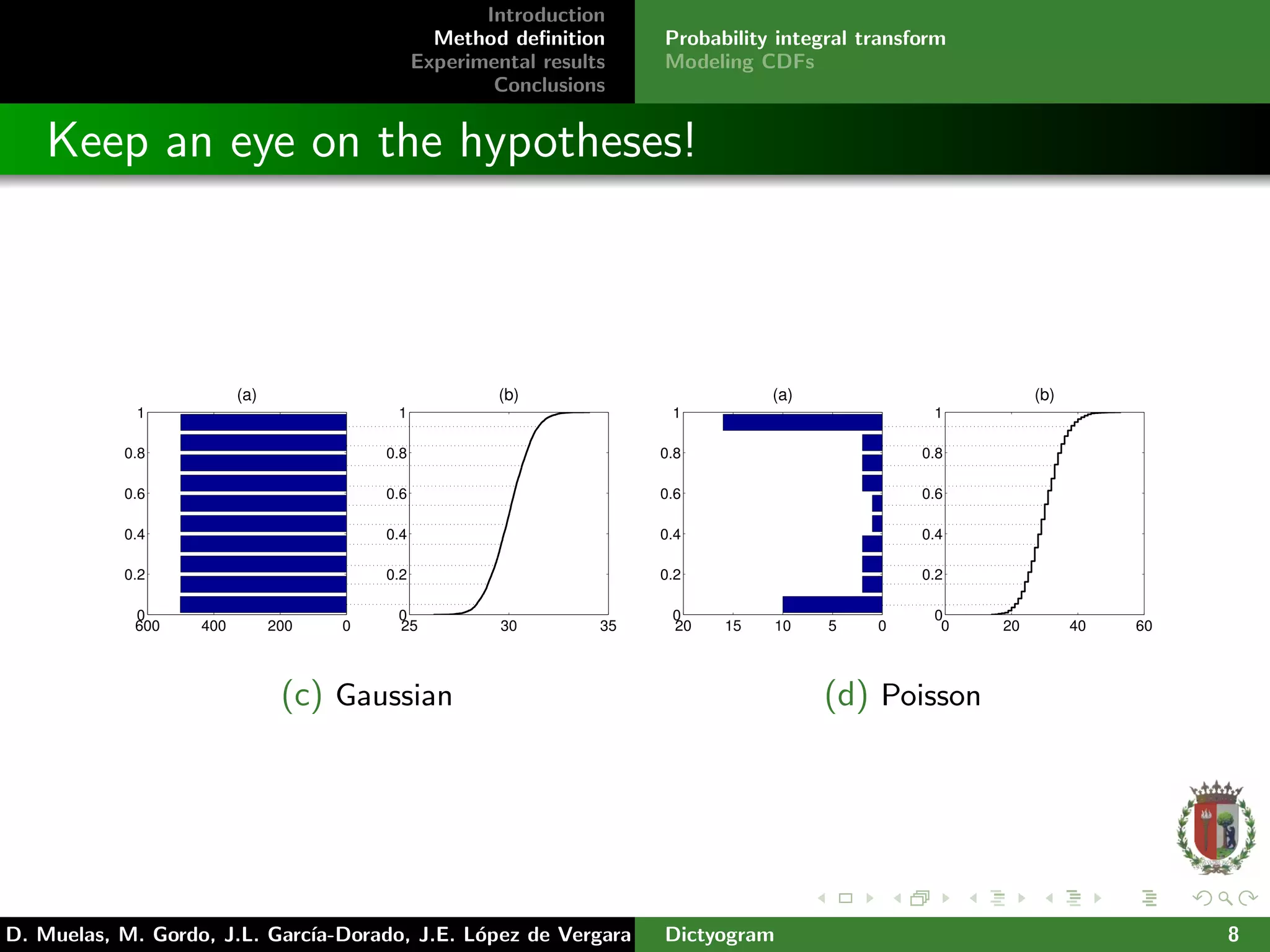 Introduction
Method definition
Experimental results
Conclusions

Probability integral transform
Modeling CDFs

Keep an eye on the hypotheses!

(a)
1
0.8
0.6
0.4
0.2
0
600 400 200 0

(b)
1
0.8
0.6
0.4
0.2
0
25 30 35

(c) Gaussian

(a)
1
0.8
0.6
0.4
0.2
0
20 15 10 5 0

(b)
1
0.8
0.6
0.4
0.2
0
0 20 40 60

(d) Poisson

D. Muelas, M. Gordo, J.L. García-Dorado, J.E. López de Vergara
Dictyogram
8